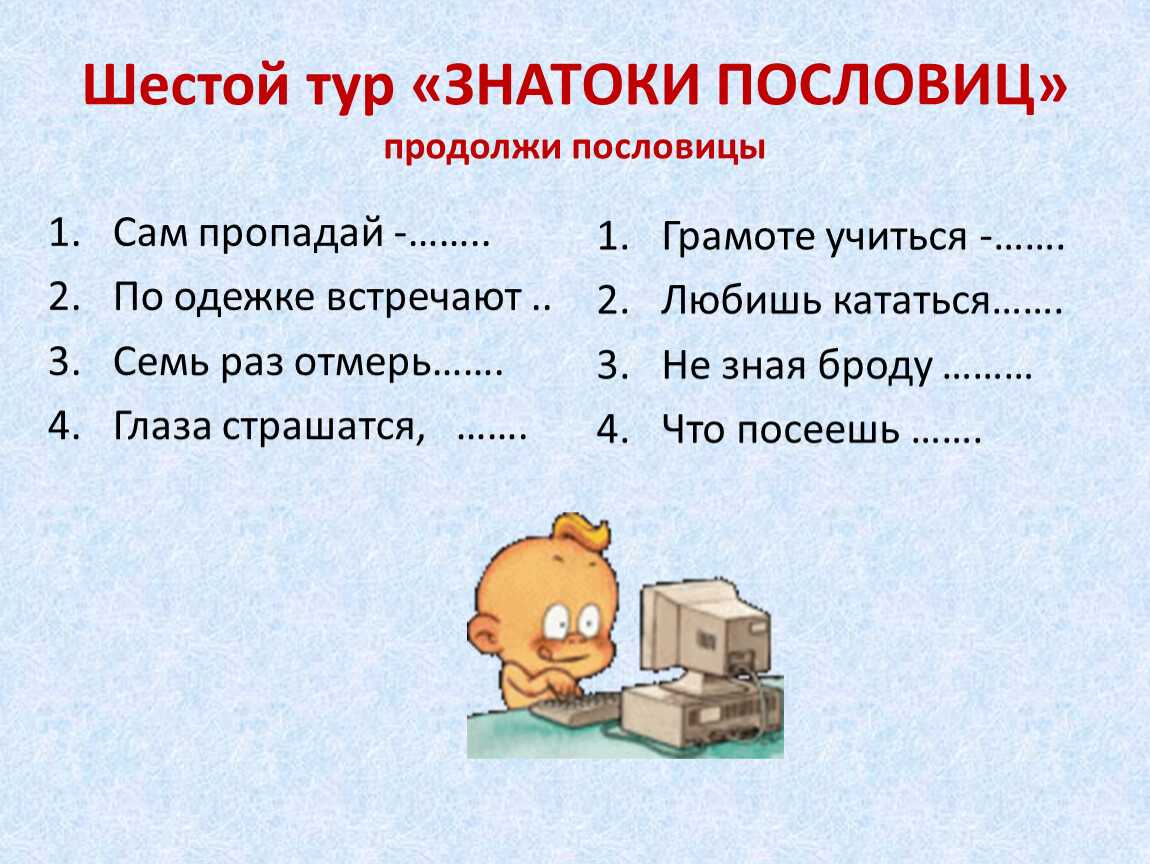 Шестой тур «ЗНАТОКИ ПОСЛОВИЦ»
продолжи пословицы

1. Сам пропадай -……..
2. По одежке встречают ..
3. Семь раз отмерь…….
4. Глаза страшатся, …….

1. Грамоте учиться -…….
2. Любишь кататься…….
3. Не зная броду ………
4. Что посеешь …….